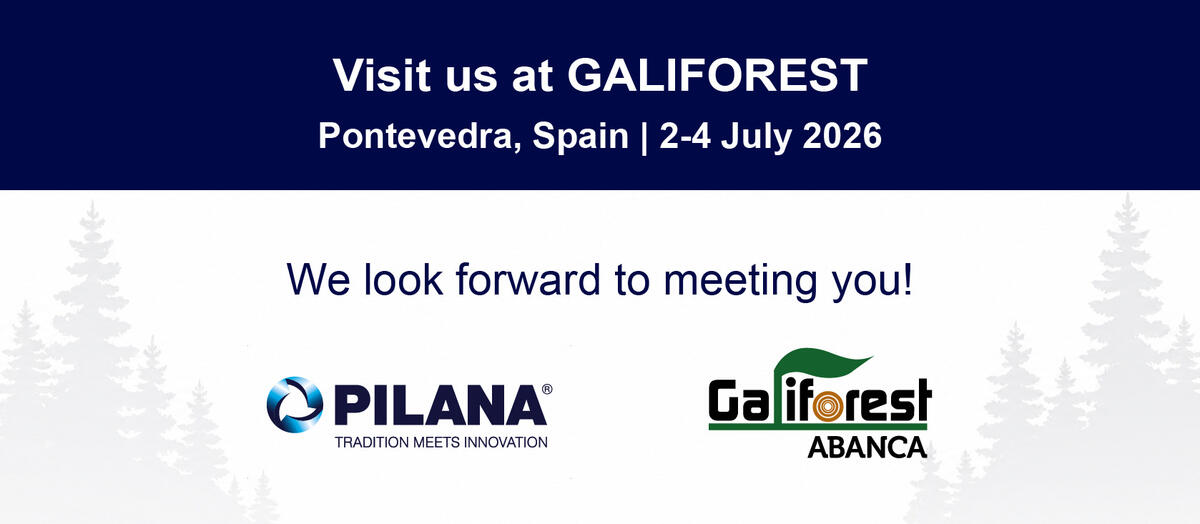 Visit us at GALIFOREST
Pontevedra, Spain | 2-4 July 2026

We look forward to meeting you!

PILANA®
TRADITION MEETS INNOVATION

Galiforest
ABANCA